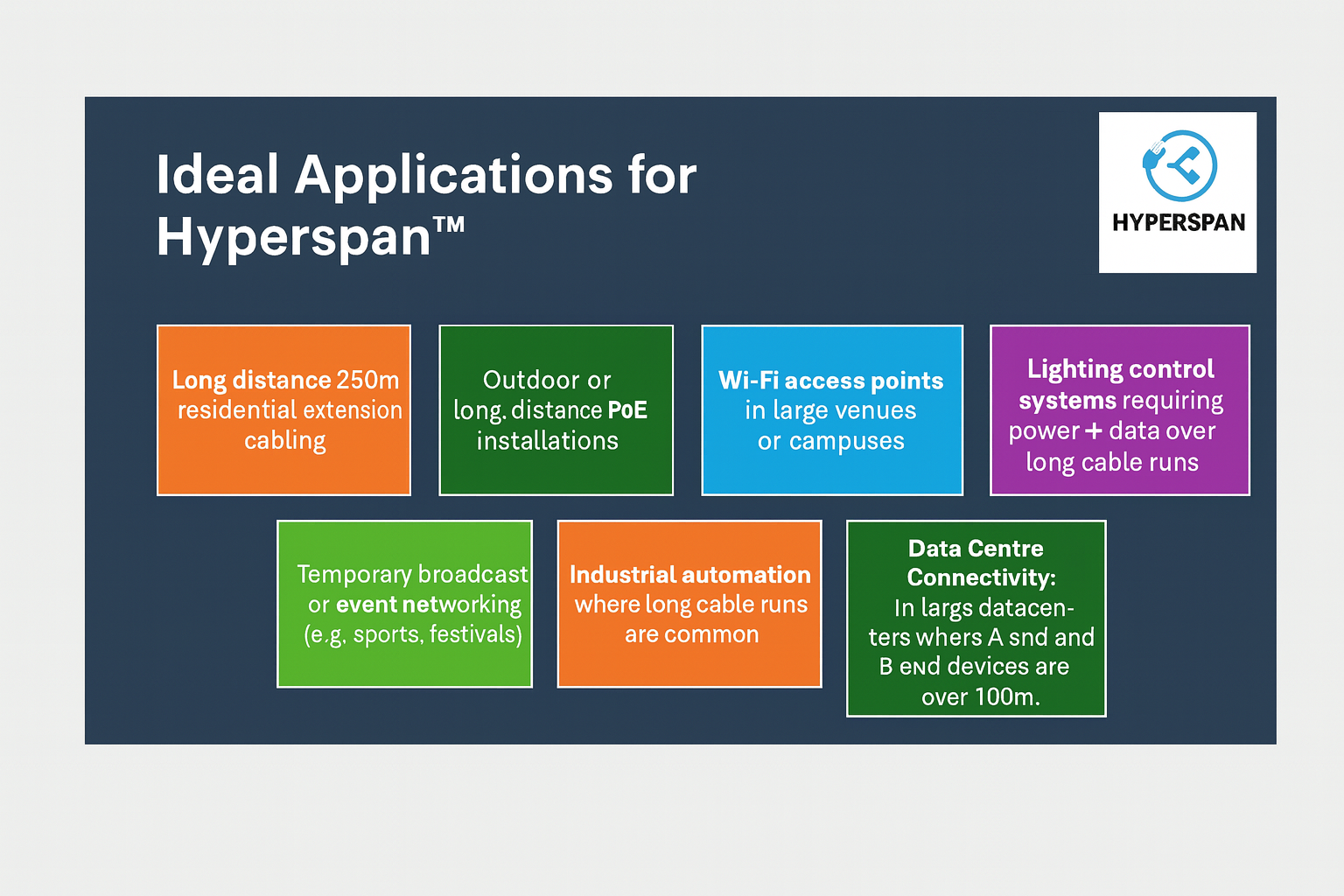 Ideal Applications for Hyperspan™

HYPERSPAN

Long distance 250m residential extension cabling

Outdoor or long. distance PoE installations

Wi-Fi access points in large venues or campuses

Lighting control systems requiring power + data over long cable runs

Temporary broadcast or event networking (e.g, sports, festivals)

Industrial automation where long cable runs are common

Data Centre Connectivity: In largs datacenters whers A snd and B end devices are over 100m.